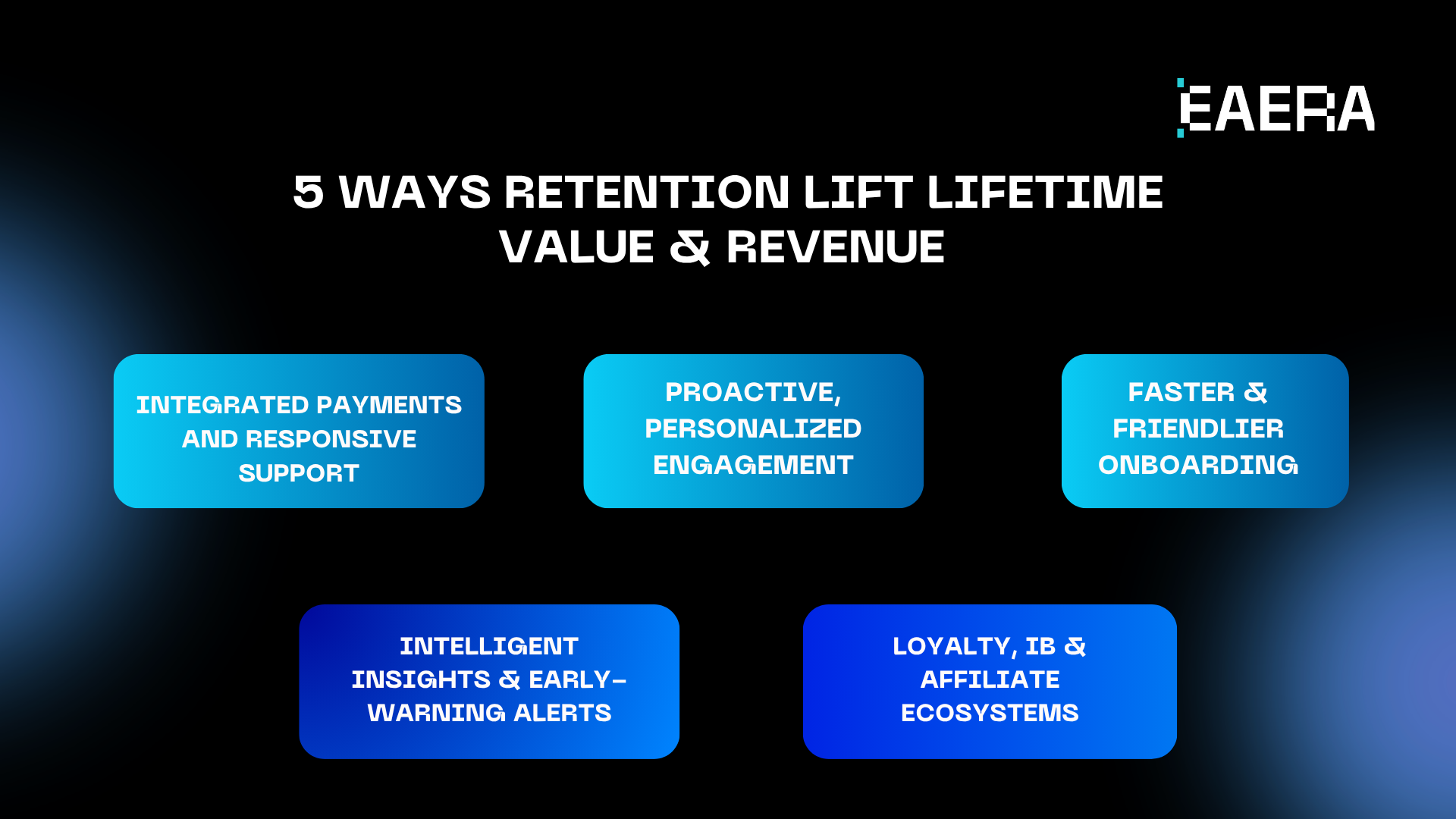 EAERA

5 WAYS RETENTION LIFT LIFETIME VALUE & REVENUE

INTEGRATED PAYMENTS AND RESPONSIVE SUPPORT

PROACTIVE, PERSONALIZED ENGAGEMENT

FASTER & FRIENDLIER ONBOARDING

INTELLIGENT INSIGHTS & EARLY-WARNING ALERTS

LOYALTY, IB & AFFILIATE ECOSYSTEMS